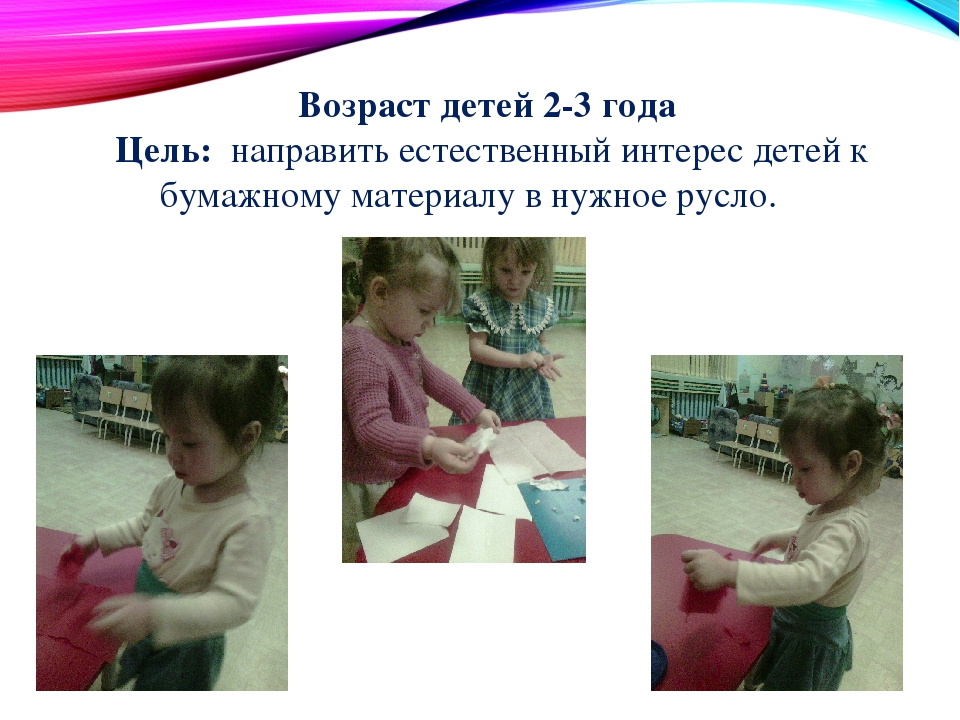 Возраст детей 2-3 года

Цель: направить естественный интерес детей к бумажному материалу в нужное русло.